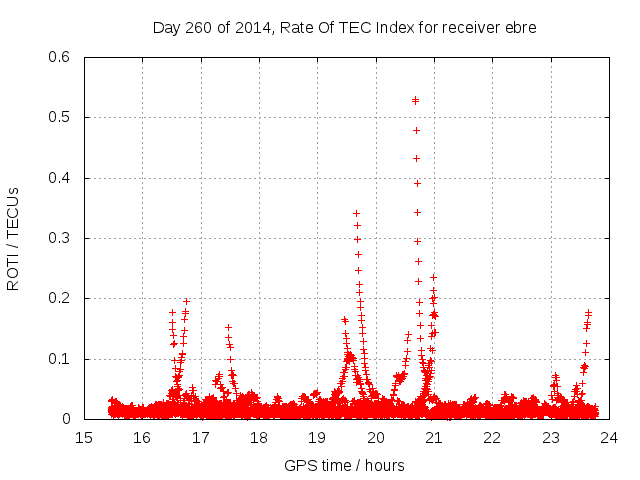 Day 260 of 2014, Rate Of TEC Index for receiver ebre

ROTI / TECUs

0.6
0.5
0.4
0.3
0.2
0.1
0

15 16 17 18 19 20 21 22 23 24

GPS time / hours